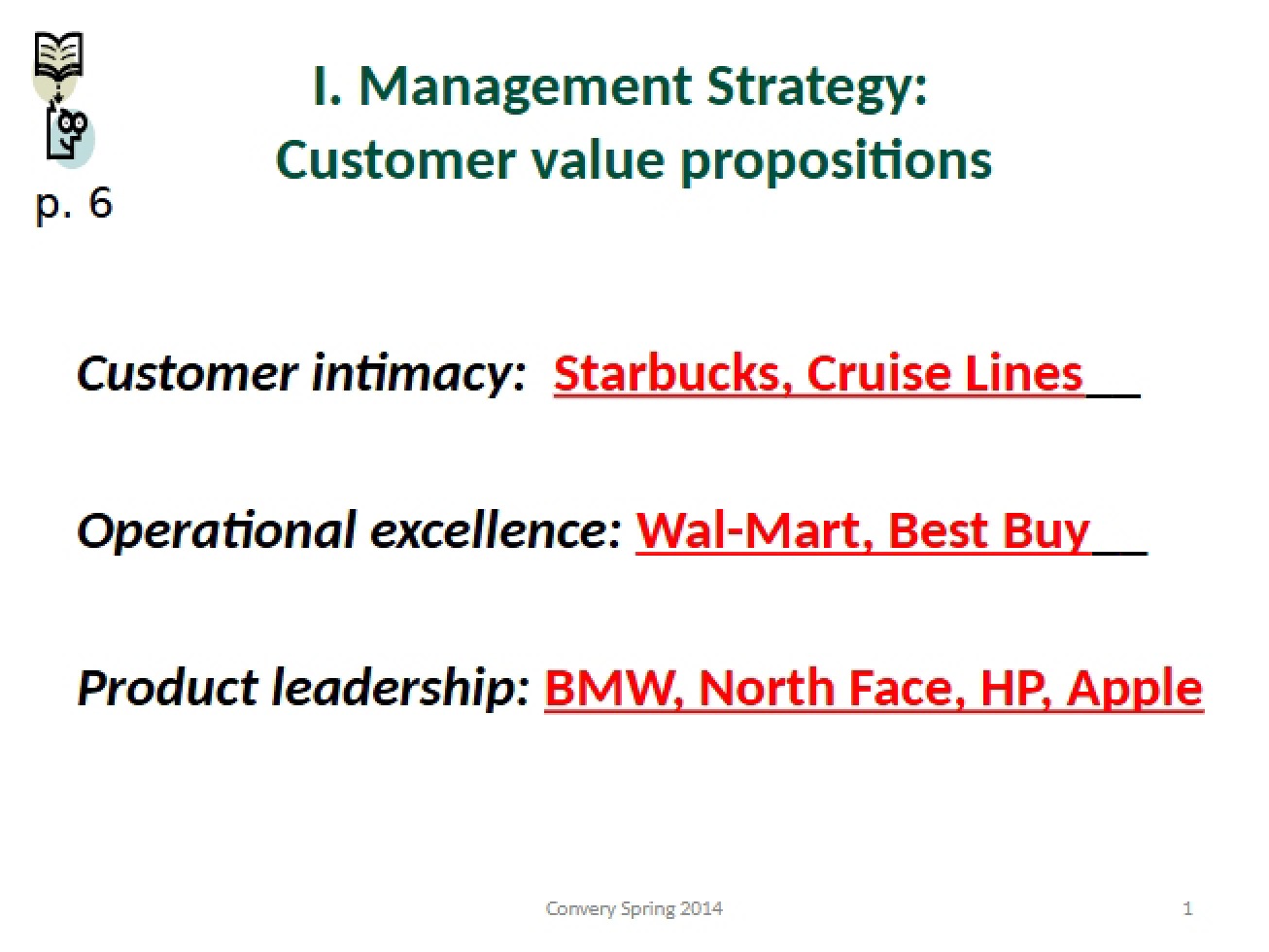 p. 6

I. Management Strategy:
Customer value propositions

Customer intimacy: Starbucks, Cruise Lines__

Operational excellence: Wal-Mart, Best Buy__

Product leadership: BMW, North Face, HP, Apple

Convery Spring 2014

1